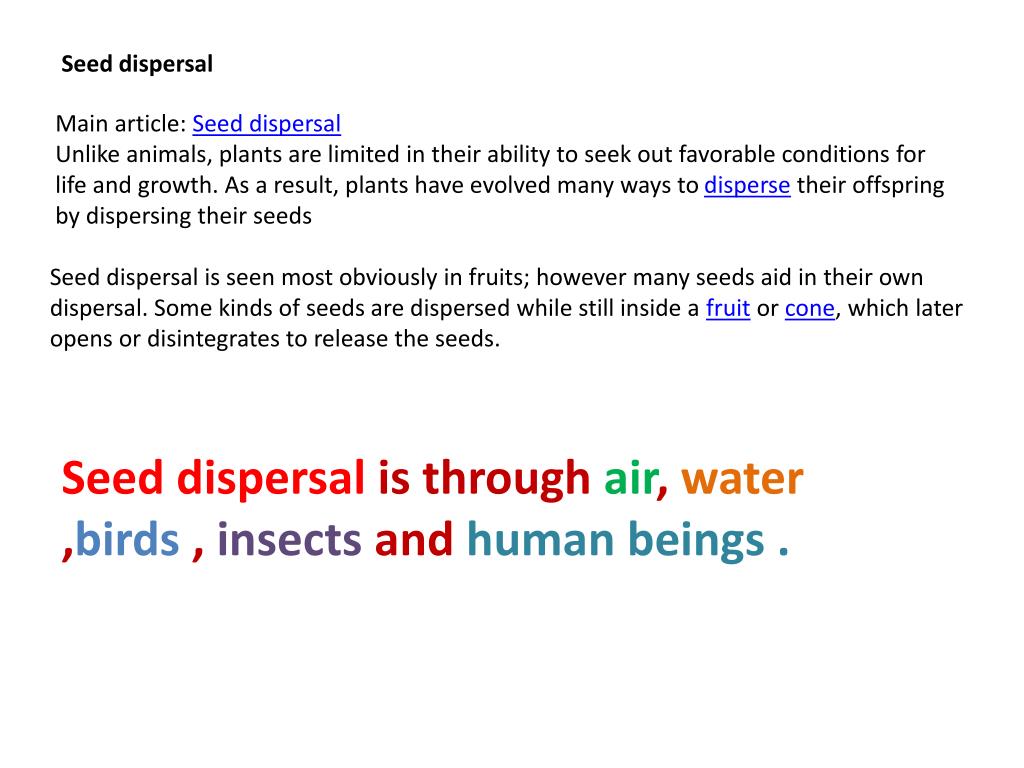 Seed dispersal

Main article: Seed dispersal
Unlike animals, plants are limited in their ability to seek out favorable conditions for life and growth. As a result, plants have evolved many ways to disperse their offspring by dispersing their seeds

Seed dispersal is seen most obviously in fruits; however many seeds aid in their own dispersal. Some kinds of seeds are dispersed while still inside a fruit or cone, which later opens or disintegrates to release the seeds.

Seed dispersal is through air, water ,birds , insects and human beings .